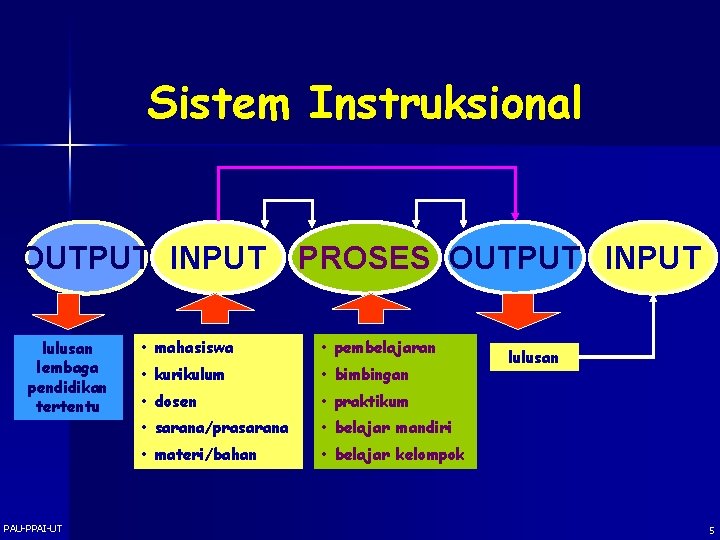 Sistem Instruksional

OUTPUT INPUT PROSES OUTPUT INPUT

lulusan lembaga pendidikan tertentu

• mahasiswa
• kurikulum
• dosen
• sarana/prasarana
• materi/bahan

• pembelajaran
• bimbingan
• praktikum
• belajar mandiri
• belajar kelompok

lulusan

PAU-PPAI-UT

5